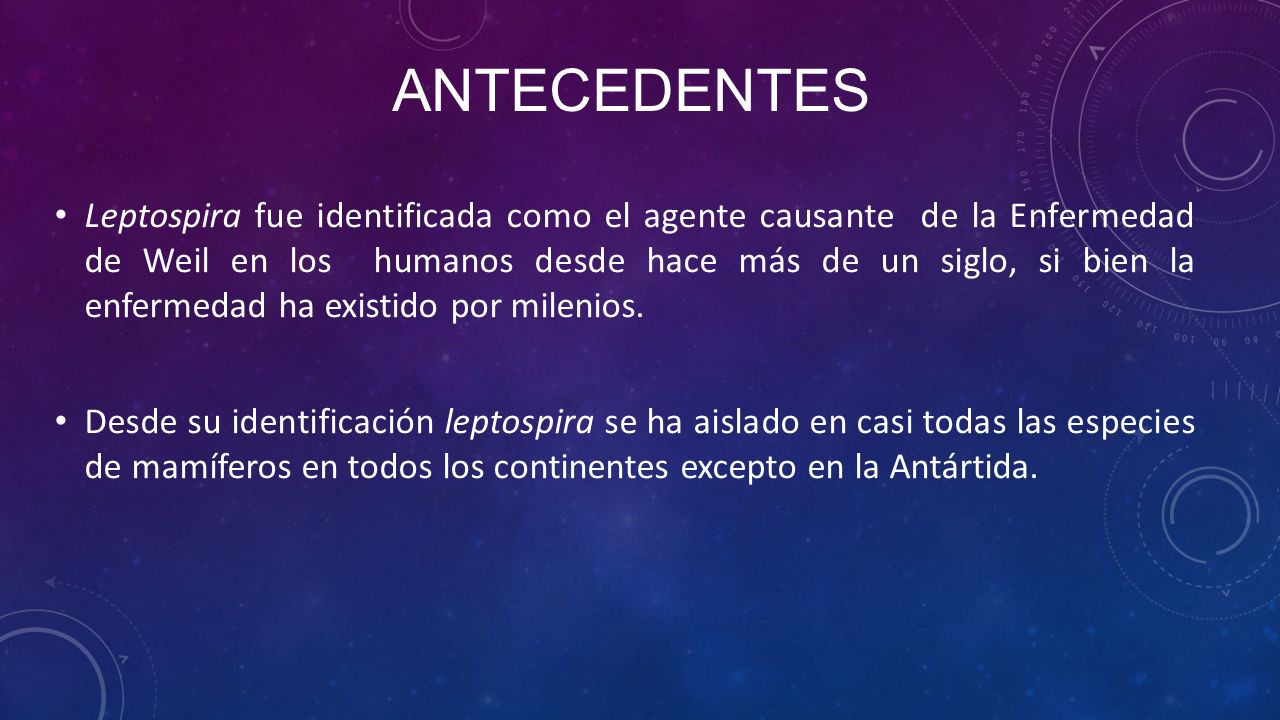 ANTECEDENTES

• Leptospira fue identificada como el agente causante de la Enfermedad de Weil en los humanos desde hace más de un siglo, si bien la enfermedad ha existido por milenios.

• Desde su identificación leptospira se ha aislado en casi todas las especies de mamíferos en todos los continentes excepto en la Antártida.